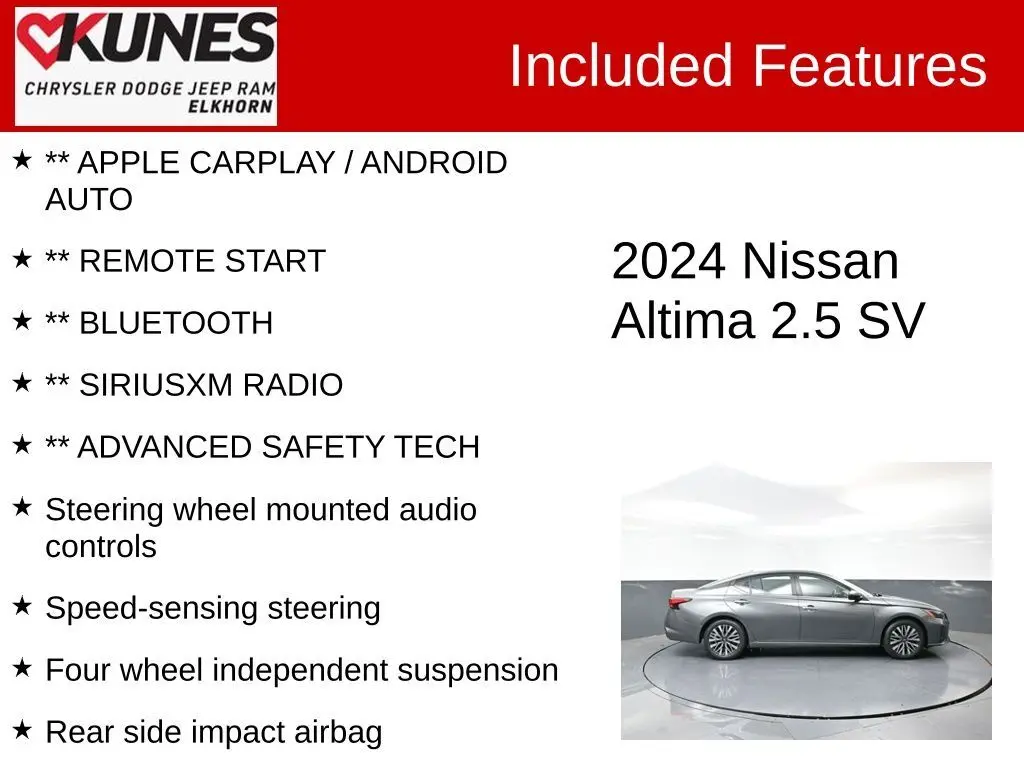 KUNES
CHRYSLER DODGE JEEP RAM
ELKHORN

Included Features

★ ** APPLE CARPLAY / ANDROID AUTO

★ ** REMOTE START

★ ** BLUETOOTH

★ ** SIRIUSXM RADIO

★ ** ADVANCED SAFETY TECH

★ Steering wheel mounted audio controls

★ Speed-sensing steering

★ Four wheel independent suspension

★ Rear side impact airbag

2024 Nissan Altima 2.5 SV